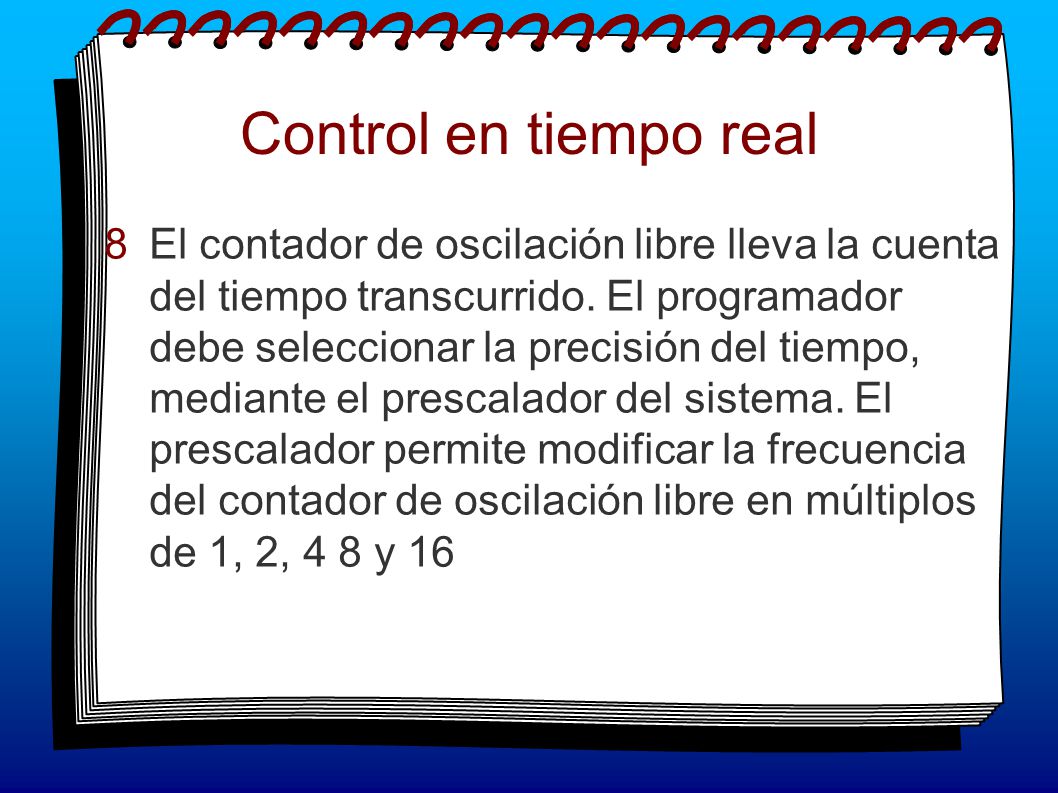 Control en tiempo real

8 El contador de oscilación libre lleva la cuenta del tiempo transcurrido. El programador debe seleccionar la precisión del tiempo, mediante el prescalador del sistema. El prescalador permite modificar la frecuencia del contador de oscilación libre en múltiplos de 1, 2, 4 8 y 16